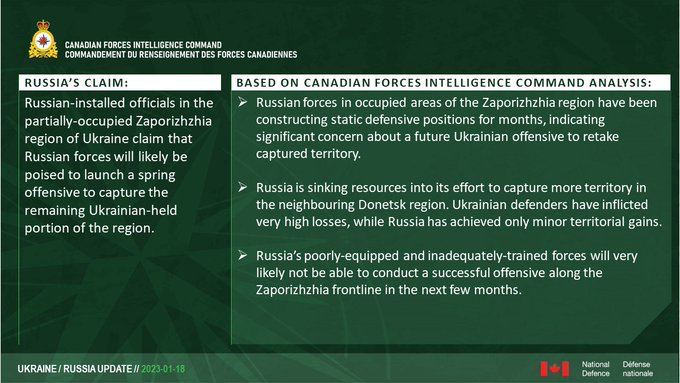 CANADIAN FORCES INTELLIGENCE COMMAND
COMMANDEMENT DU RENSEIGNEMENT DES FORCES CANADIENNES

RUSSIA'S CLAIM:

Russian-installed officials in the partially-occupied Zaporizhzhia region of Ukraine claim that Russian forces will likely be poised to launch a spring offensive to capture the remaining Ukrainian-held portion of the region.

BASED ON CANADIAN FORCES INTELLIGENCE COMMAND ANALYSIS:

➢ Russian forces in occupied areas of the Zaporizhzhia region have been constructing static defensive positions for months, indicating significant concern about a future Ukrainian offensive to retake captured territory.

➢ Russia is sinking resources into its effort to capture more territory in the neighbouring Donetsk region. Ukrainian defenders have inflicted very high losses, while Russia has achieved only minor territorial gains.

➢ Russia's poorly-equipped and inadequately-trained forces will very likely not be able to conduct a successful offensive along the Zaporizhzhia frontline in the next few months.

UKRAINE / RUSSIA UPDATE // 2023-01-18

National Defence
Défense nationale